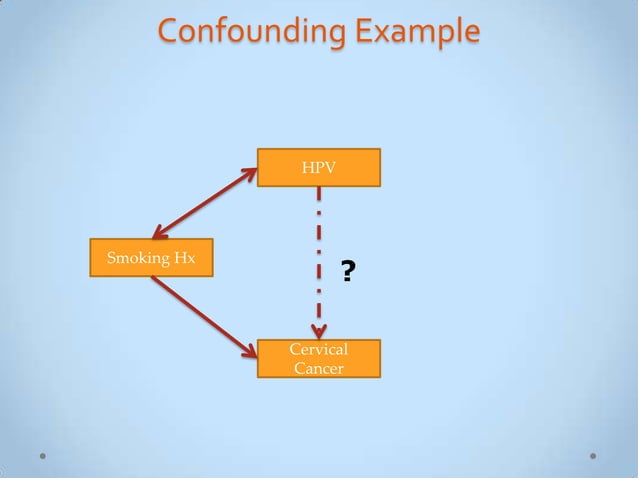 Confounding Example

HPV

Smoking Hx

?

Cervical Cancer